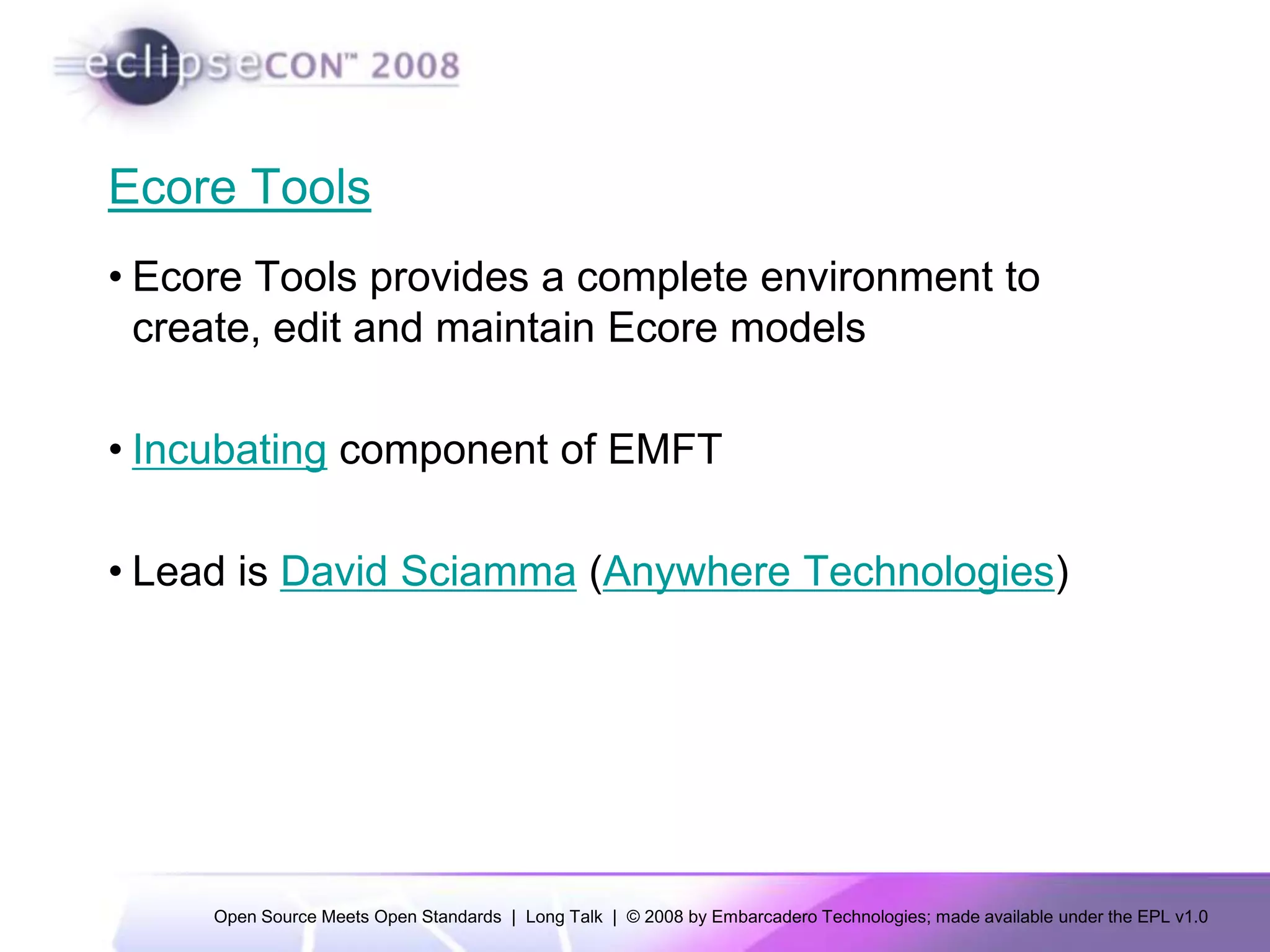 eclipseCON™ 2008

Ecore Tools

• Ecore Tools provides a complete environment to create, edit and maintain Ecore models

• Incubating component of EMFT

• Lead is David Sciamma (Anywhere Technologies)

Open Source Meets Open Standards | Long Talk | © 2008 by Embarcadero Technologies; made available under the EPL v1.0